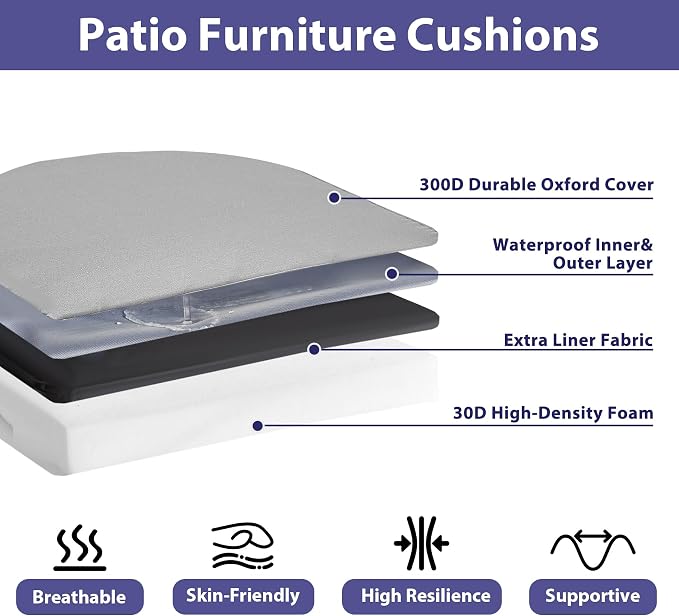 Patio Furniture Cushions

300D Durable Oxford Cover

Waterproof Inner& Outer Layer

Extra Liner Fabric

30D High-Density Foam

Breathable

Skin-Friendly

High Resilience

Supportive